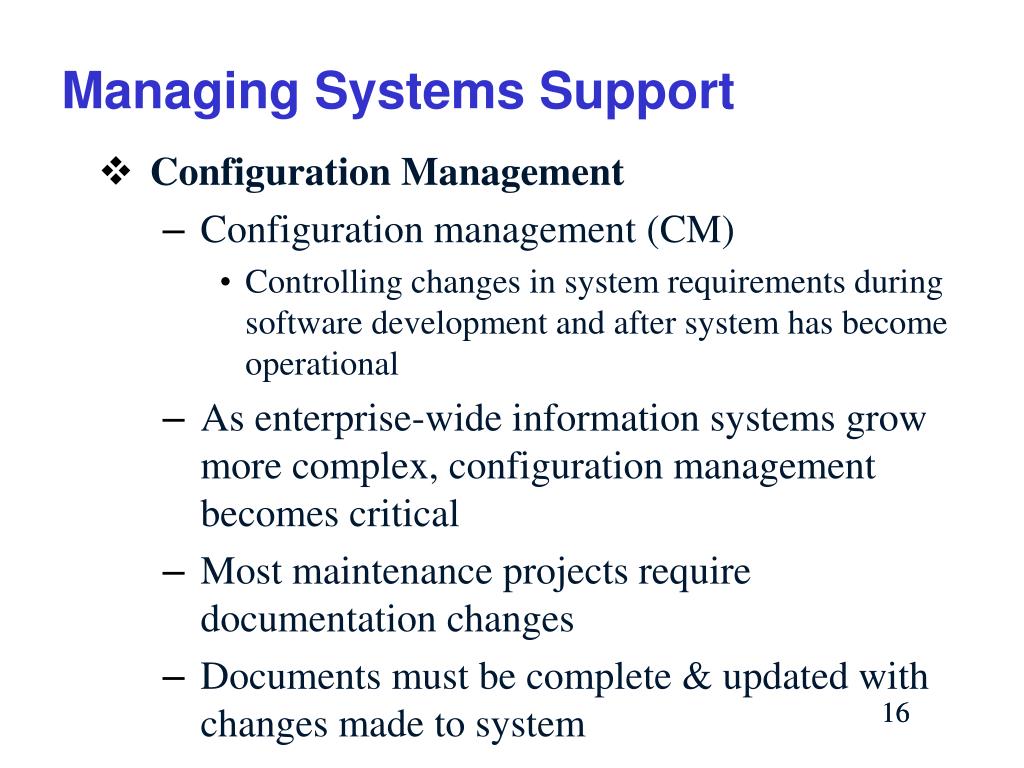 Managing Systems Support

❖ Configuration Management

– Configuration management (CM)

• Controlling changes in system requirements during software development and after system has become operational

– As enterprise-wide information systems grow more complex, configuration management becomes critical

– Most maintenance projects require documentation changes

– Documents must be complete & updated with changes made to system

16